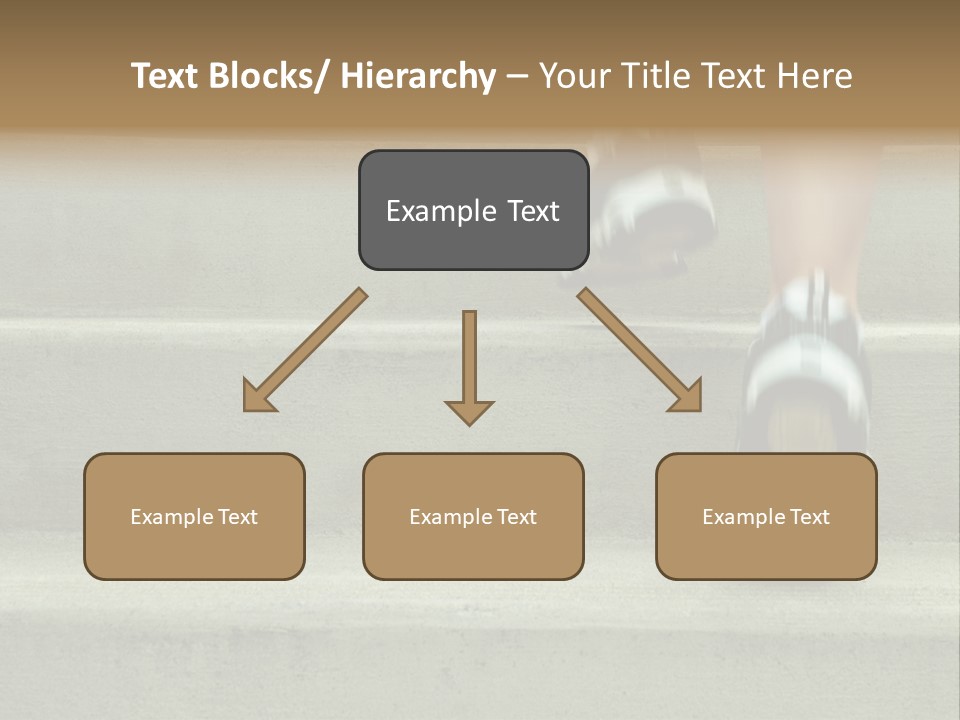 Text Blocks/ Hierarchy – Your Title Text Here

Example Text

Example Text

Example Text

Example Text